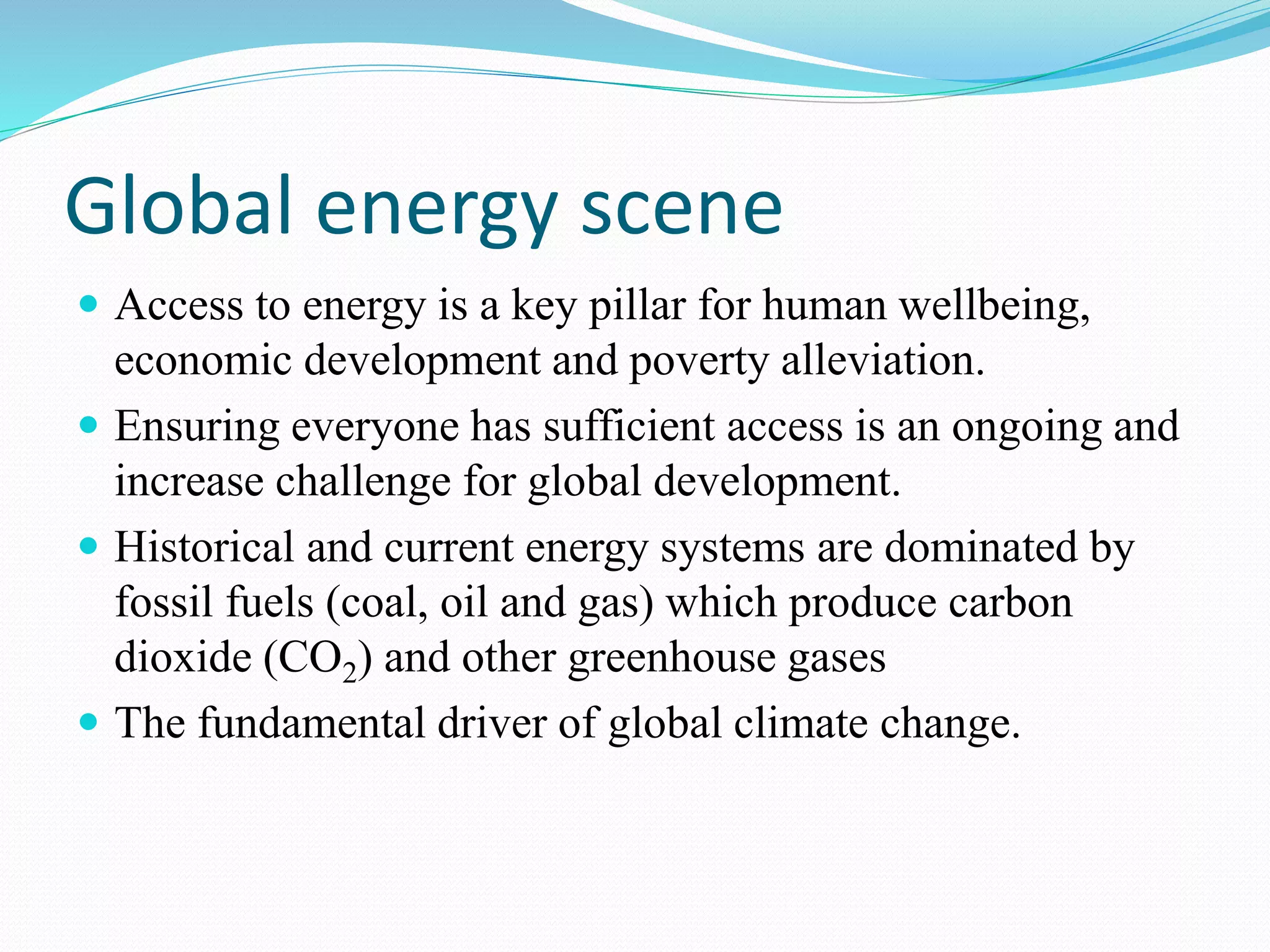 Global energy scene

- Access to energy is a key pillar for human wellbeing, economic development and poverty alleviation.
- Ensuring everyone has sufficient access is an ongoing and increase challenge for global development.
- Historical and current energy systems are dominated by fossil fuels (coal, oil and gas) which produce carbon dioxide ($CO_2$) and other greenhouse gases
- The fundamental driver of global climate change.